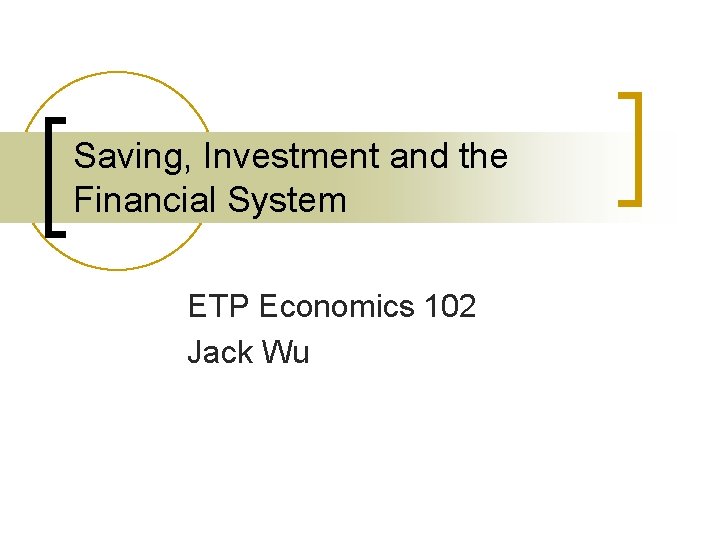 Saving, Investment and the Financial System

ETP Economics 102
Jack Wu